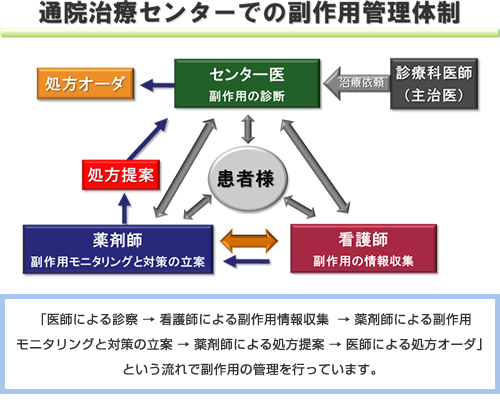 通院治療センターでの副作用管理体制

処方オーダ

センター医
副作用の診断

治療依頼

診療科医師
（主治医）

処方提案

患者様

薬剤師
副作用モニタリングと対策の立案

看護師
副作用の情報収集

「医師による診察 → 看護師による副作用情報収集 → 薬剤師による副作用モニタリングと対策の立案 → 薬剤師による処方提案 → 医師による処方オーダ」という流れで副作用の管理を行っています。